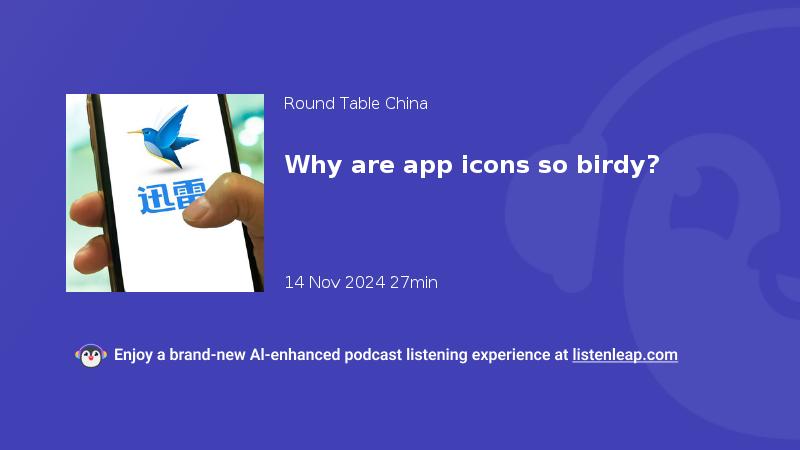 迅雷

Round Table China

Why are app icons so birdy?

14 Nov 2024 27min

Enjoy a brand-new AI-enhanced podcast listening experience at listenleap.com